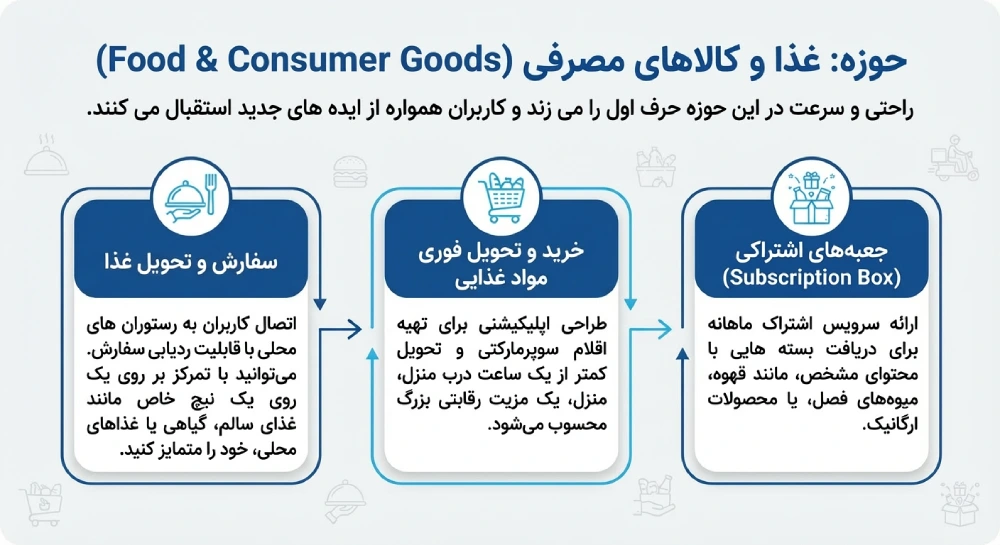 حوزه: غذا و کالاهای مصرفی (Food & Consumer Goods)

راحتی و سرعت در این حوزه حرف اول را می زند و کاربران همواره از ایده های جدید استقبال می کنند.

سفارش و تحویل غذا

اتصال کاربران به رستوران های محلی با قابلیت ردیابی سفارش. می‌توانید با تمرکز بر روی یک روی یک نیچ خاص مانند غذای سالم، گیاهی یا غذاهای محلی، خود را متمایز کنید.

خرید و تحویل فوری مواد غذایی

طراحی اپلیکیشنی برای تهیه اقلام سوپرمارکتی و تحویل کمتر از یک ساعت درب منزل، منزل، یک مزیت رقابتی بزرگ محسوب می‌شود.

جعبه‌های اشتراکی (Subscription Box)

ارائه سرویس اشتراک ماهانه برای دریافت بسته هایی با محتوای مشخص، مانند قهوه، میوه‌های فصل، یا محصولات ارگانیک.